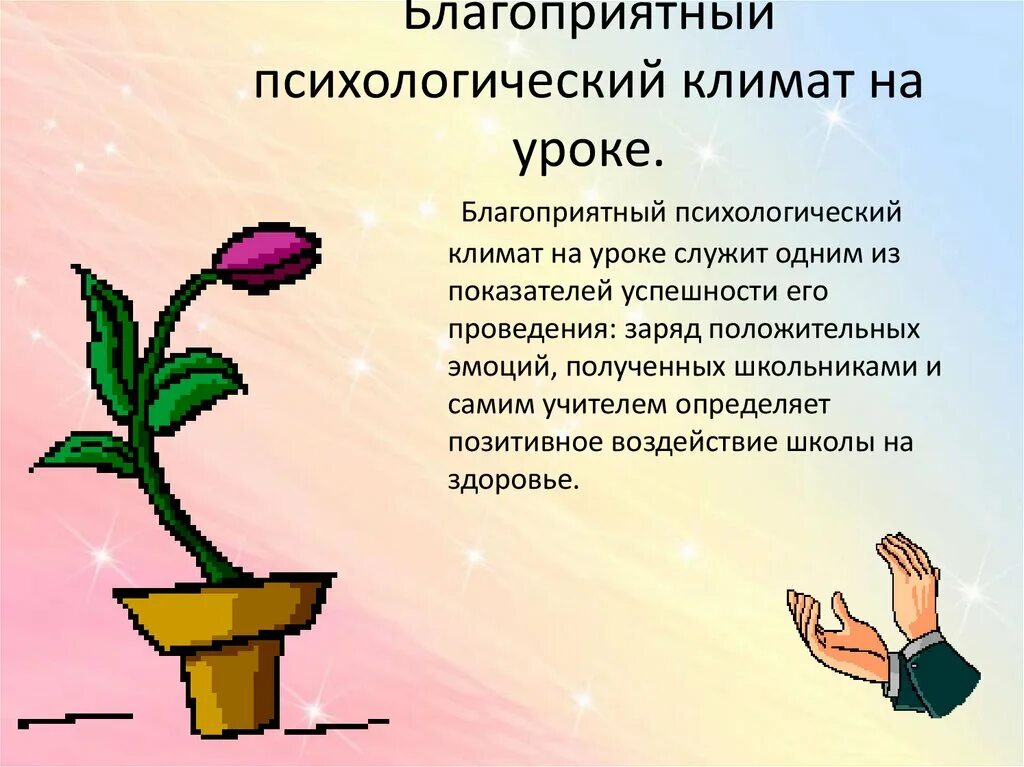 Благоприятный психологический климат на уроке.

Благоприятный психологический климат на уроке служит одним из показателей успешности его проведения: заряд положительных эмоций, полученных школьниками и самим учителем определяет позитивное воздействие школы на здоровье.